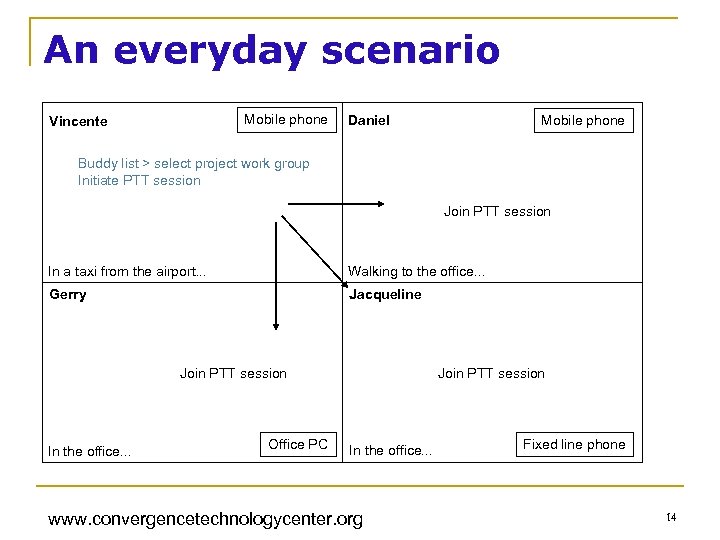 An everyday scenario

Vincente

Mobile phone

Buddy list > select project work group
Initiate PTT session

In a taxi from the airport...

Daniel

Mobile phone

Join PTT session

Walking to the office...

Gerry

Join PTT session

In the office...

Office PC

Jacqueline

Join PTT session

In the office...

Fixed line phone

www.convergencetechnologycenter.org

14